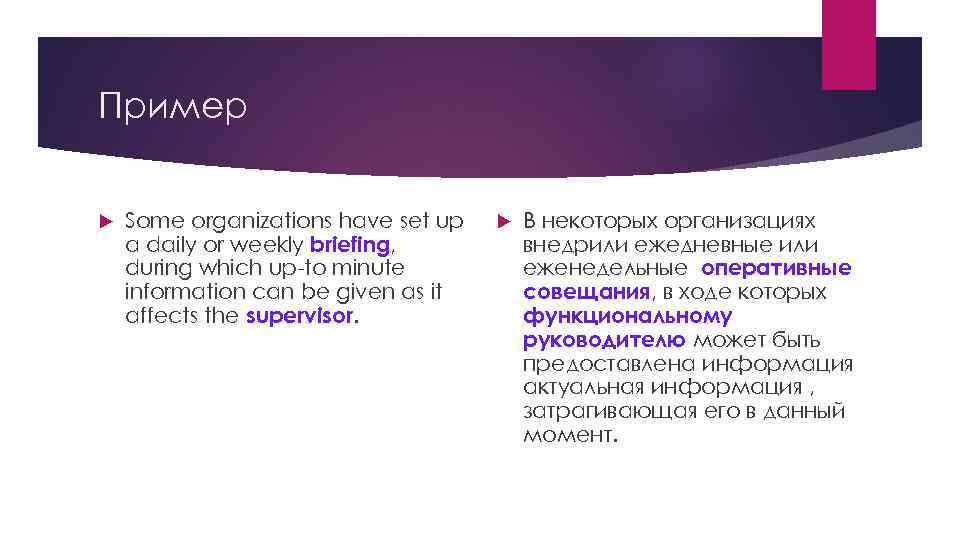 Пример

Some organizations have set up a daily or weekly briefing, during which up-to minute information can be given as it affects the supervisor.

В некоторых организациях внедрили ежедневные или еженедельные оперативные совещания, в ходе которых функциональному руководителю может быть предоставлена информация актуальная информация , затрагивающая его в данный момент.